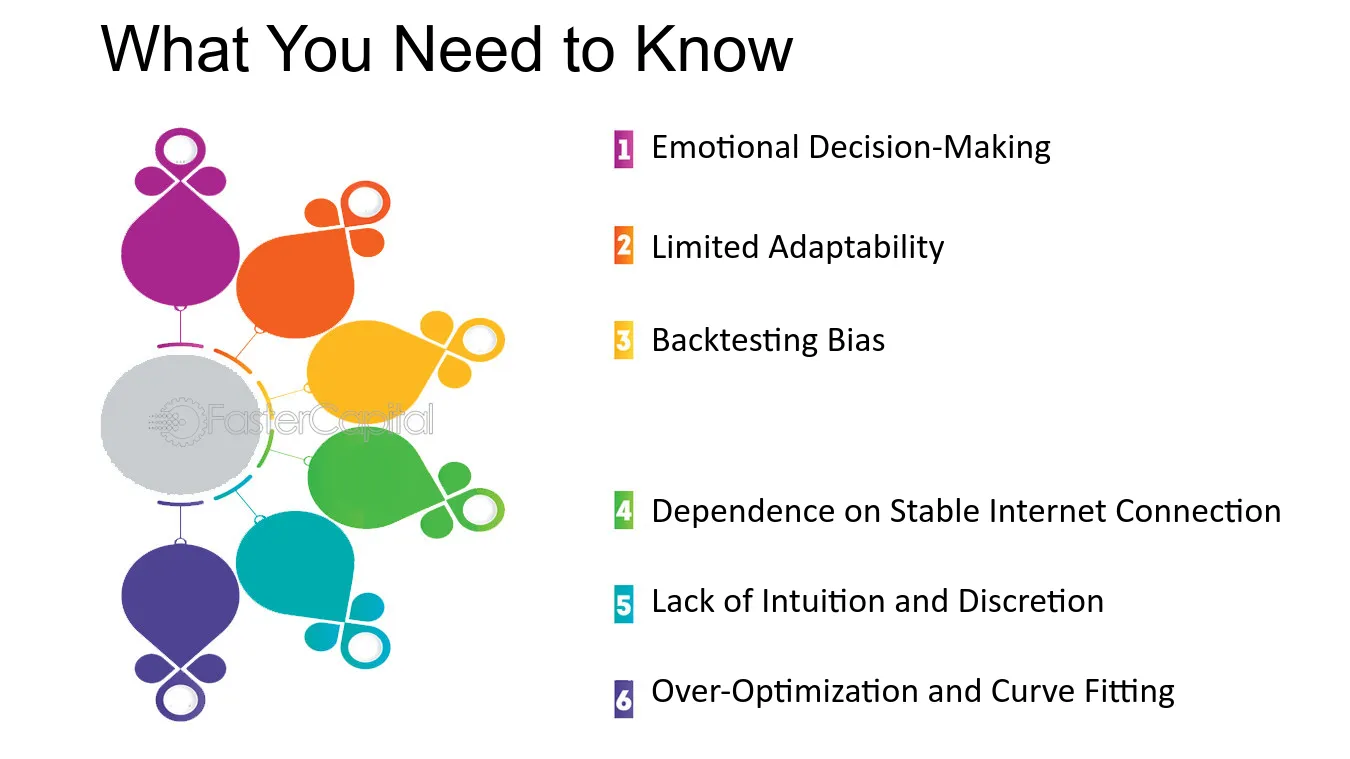 What You Need to Know

1 Emotional Decision-Making

2 Limited Adaptability

3 Backtesting Bias

4 Dependence on Stable Internet Connection

5 Lack of Intuition and Discretion

6 Over-Optimization and Curve Fitting

FasterCapital